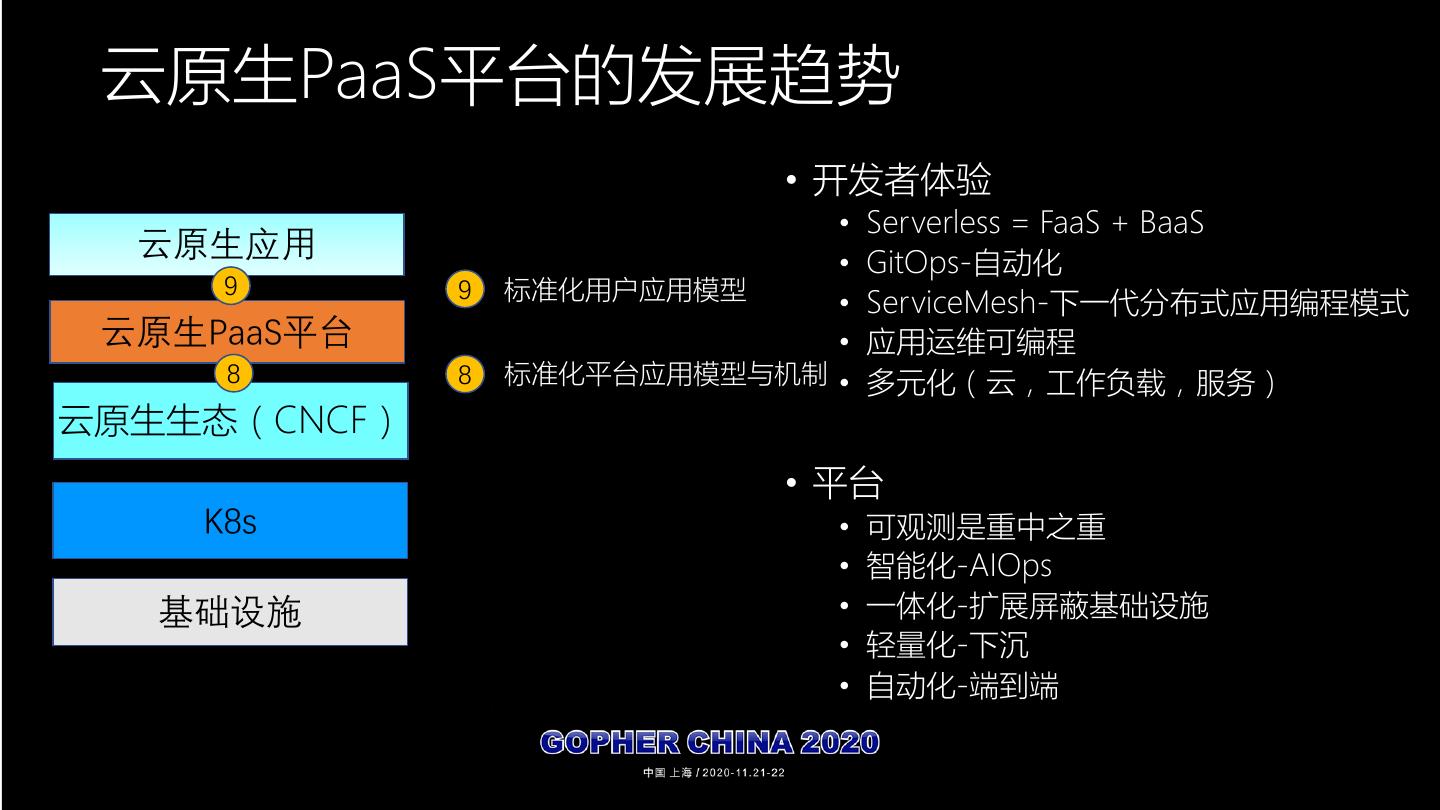 云原生PaaS平台的发展趋势

云原生应用
9
云原生PaaS平台
8
云原生生态（CNCF）
K8s
基础设施

9 标准化用户应用模型
8 标准化平台应用模型与机制

• 开发者体验
  • Serverless = FaaS + BaaS
  • GitOps-自动化
  • ServiceMesh-下一代分布式应用编程模式
  • 应用运维可编程
  • 多元化（云，工作负载，服务）

• 平台
  • 可观测是重中之重
  • 智能化-AIOps
  • 一体化-扩展屏蔽基础设施
  • 轻量化-下沉
  • 自动化-端到端

GOPHER CHINA 2020
中国 上海 / 2020-11.21-22